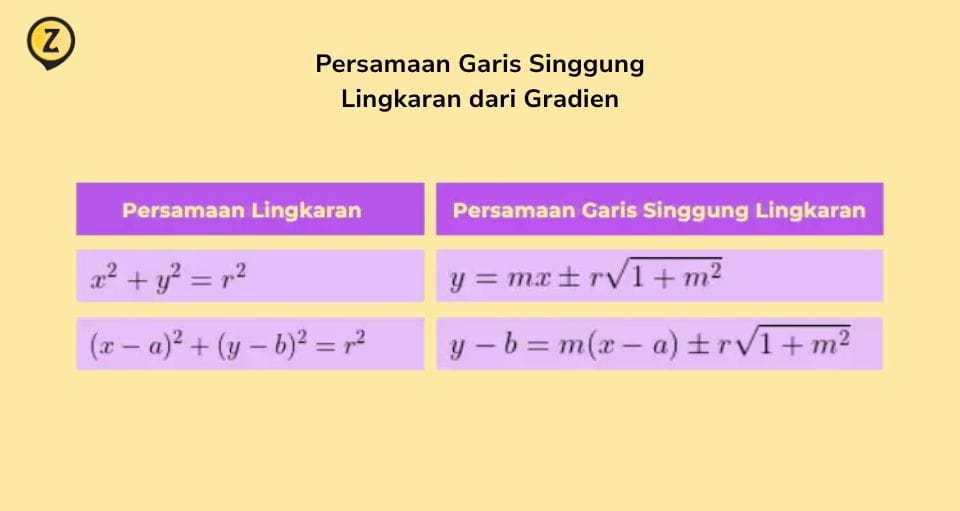 Z

Persamaan Garis Singgung
Lingkaran dari Gradien

| Persamaan Lingkaran | Persamaan Garis Singgung Lingkaran |
|---|---|
| $x^2 + y^2 = r^2$ | $y = mx \pm r\sqrt{1 + m^2}$ |
| $(x - a)^2 + (y - b)^2 = r^2$ | $y - b = m(x - a) \pm r\sqrt{1 + m^2}$ |